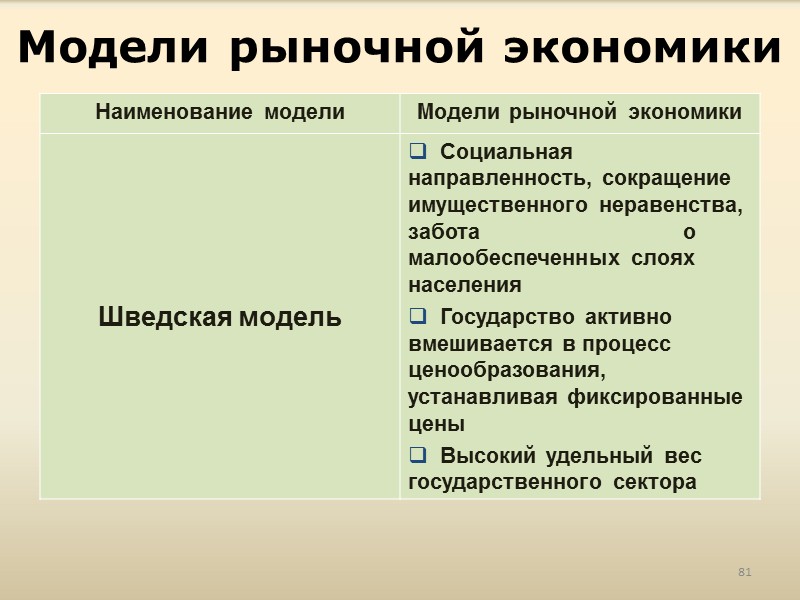 Модели рыночной экономики

| Наименование модели | Модели рыночной экономики |
|---|---|
| Шведская модель | ❑ Социальная направленность, сокращение имущественного неравенства, забота о малообеспеченных слоях населения ❑ Государство активно вмешивается в процесс ценообразования, устанавливая фиксированные цены ❑ Высокий удельный вес государственного сектора |

81